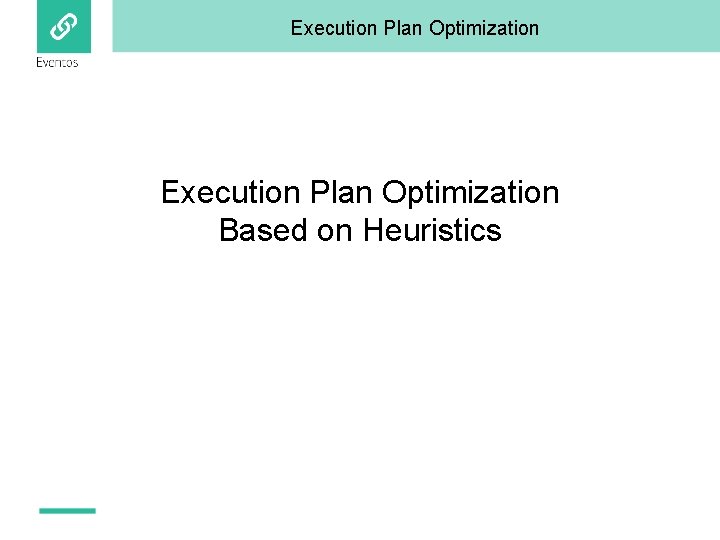 Eventos

Execution Plan Optimization

Execution Plan Optimization
Based on Heuristics